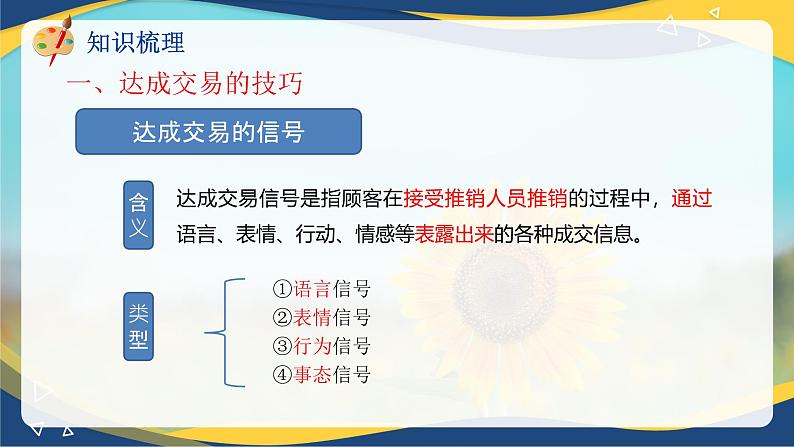 知识梳理

一、达成交易的技巧

达成交易的信号

含义

达成交易信号是指顾客在接受推销人员推销的过程中，通过语言、表情、行动、情感等表露出来的各种成交信息。

类型

①语言信号
②表情信号
③行为信号
④事态信号